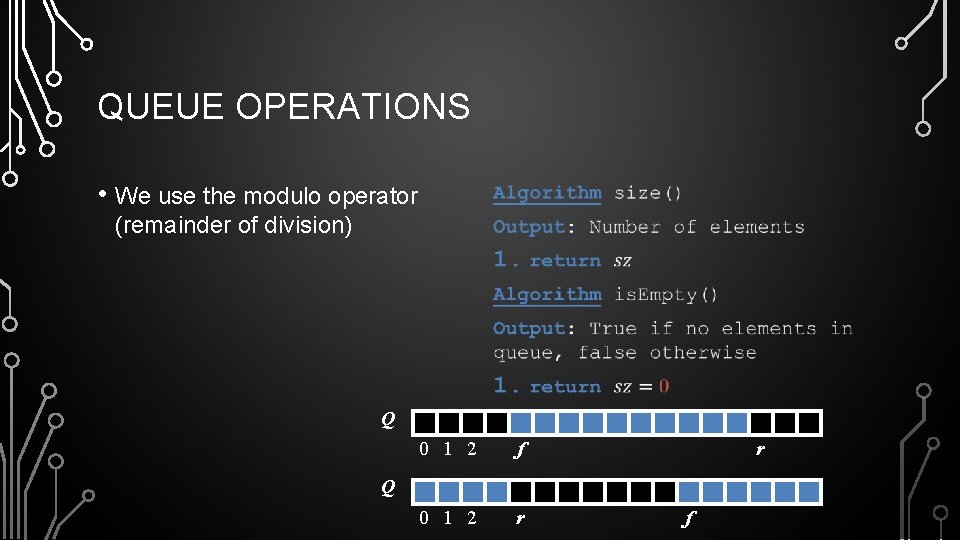 QUEUE OPERATIONS

• We use the modulo operator (remainder of division)

Algorithm size()

Output: Number of elements

1. return $sz$

Algorithm isEmpty()

Output: True if no elements in queue, false otherwise

1. return $sz = 0$

$Q$

0 1 2 $f$ $r$

$Q$

0 1 2 $r$ $f$